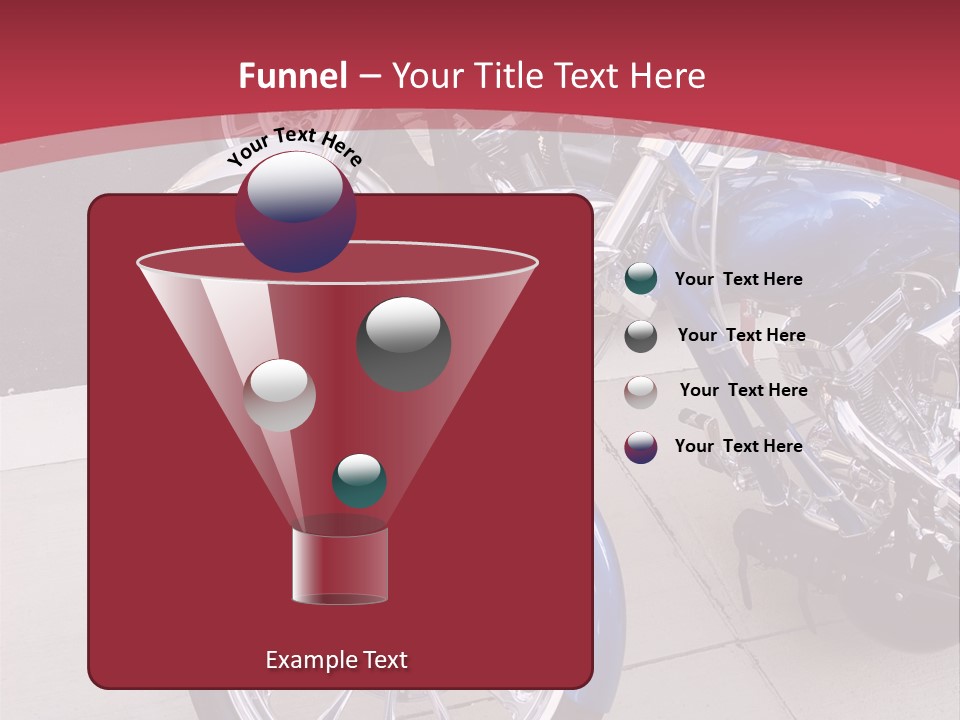 Funnel – Your Title Text Here

Your Text Here

Your Text Here

Your Text Here

Your Text Here

Your Text Here

Example Text